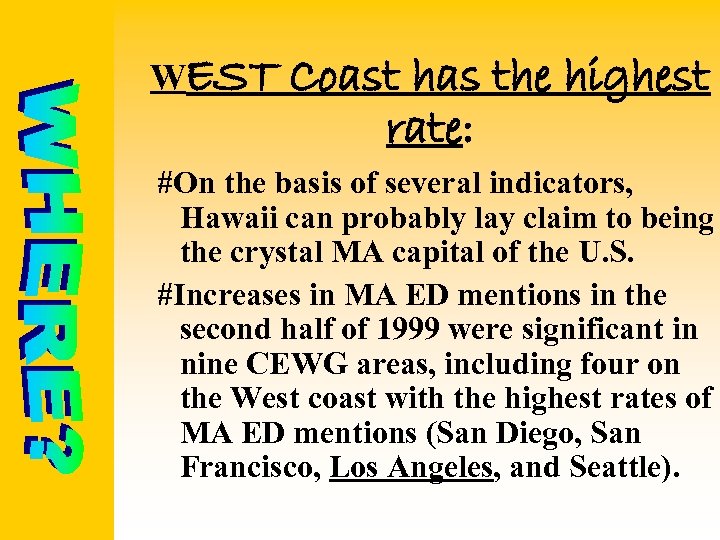 WHERE?

WEST Coast has the highest rate:

#On the basis of several indicators, Hawaii can probably lay claim to being the crystal MA capital of the U.S.

#Increases in MA ED mentions in the second half of 1999 were significant in nine CEWG areas, including four on the West coast with the highest rates of MA ED mentions (San Diego, San Francisco, Los Angeles, and Seattle).